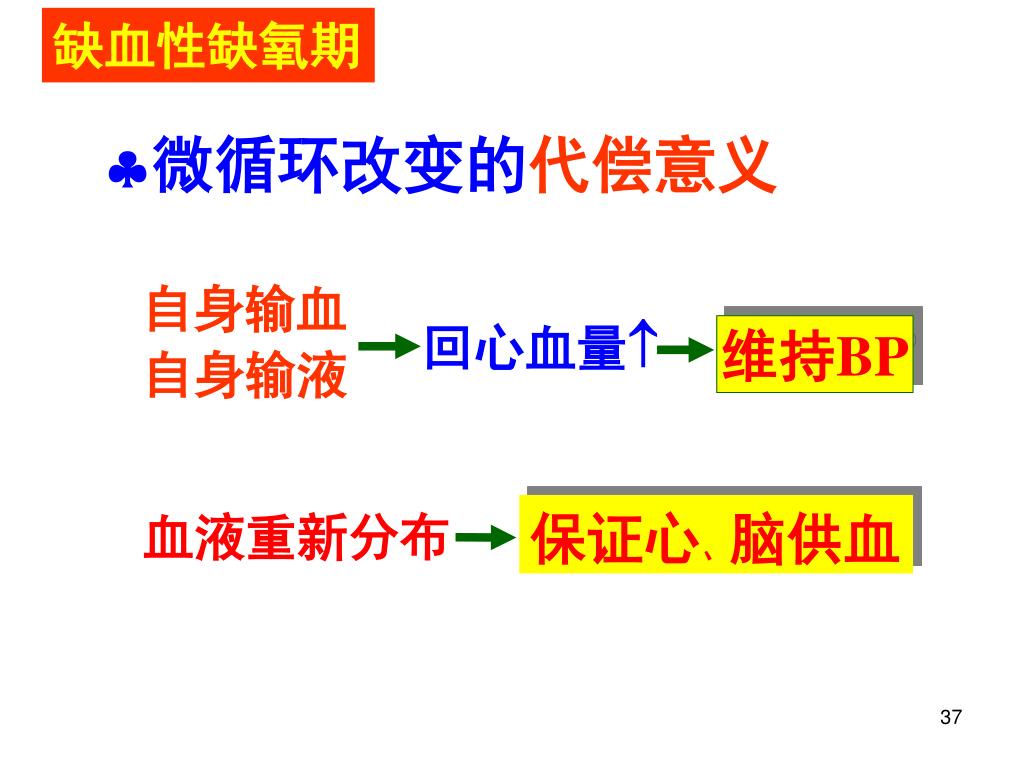 缺血性缺氧期

♣微循环改变的代偿意义

自身输血
自身输液 → 回心血量↑ → 维持BP

血液重新分布 → 保证心、脑供血

37